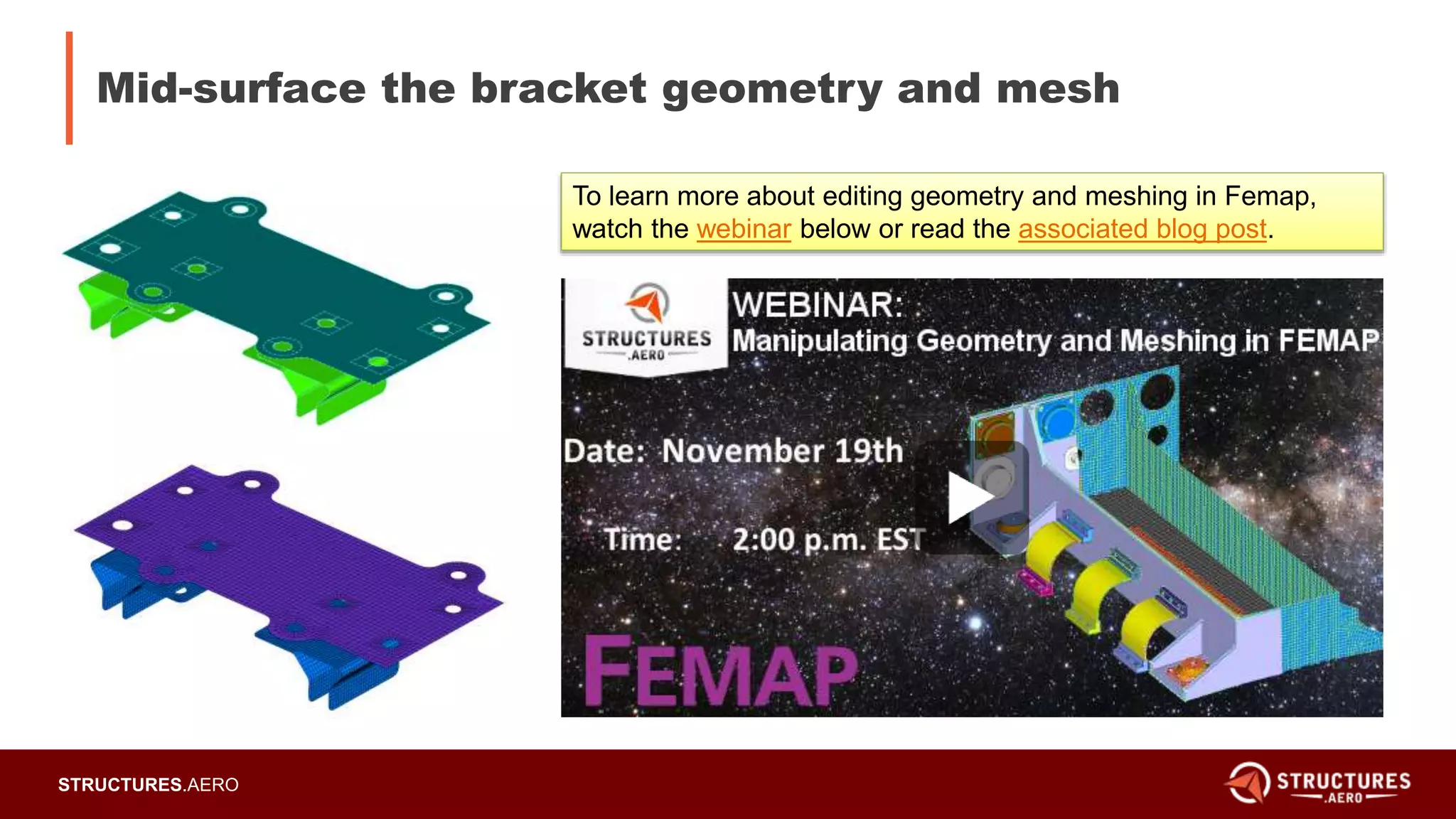 Mid-surface the bracket geometry and mesh

To learn more about editing geometry and meshing in Femap, watch the webinar below or read the associated blog post.

STRUCTURES .AERO

WEBINAR:
Manipulating Geometry and Meshing in FEMAP

Date: November 19th

Time: 2:00 p.m. EST

FEMAP

STRUCTURES.AERO

STRUCTURES .AERO